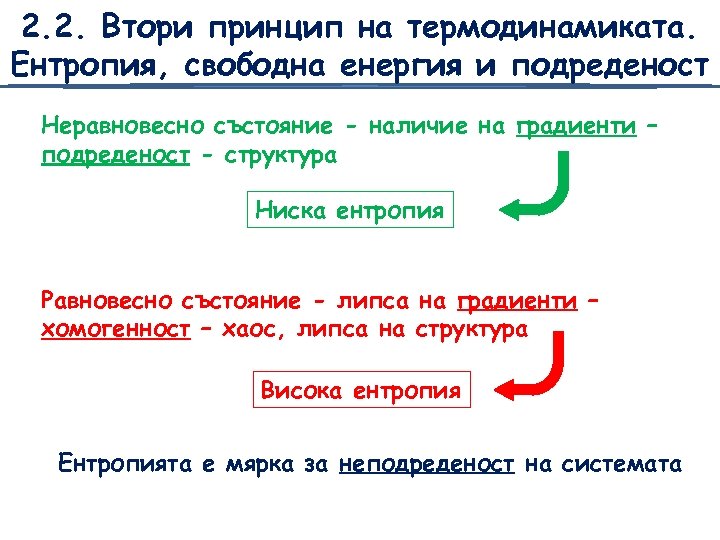 2.2. Втори принцип на термодинамиката. Ентропия, свободна енергия и подреденост

Неравновесно състояние - наличие на градиенти – подреденост – структура

Ниска ентропия

Равновесно състояние - липса на градиенти – хомогенност – хаос, липса на структура

Висока ентропия

Ентропията е мярка за неподреденост на системата